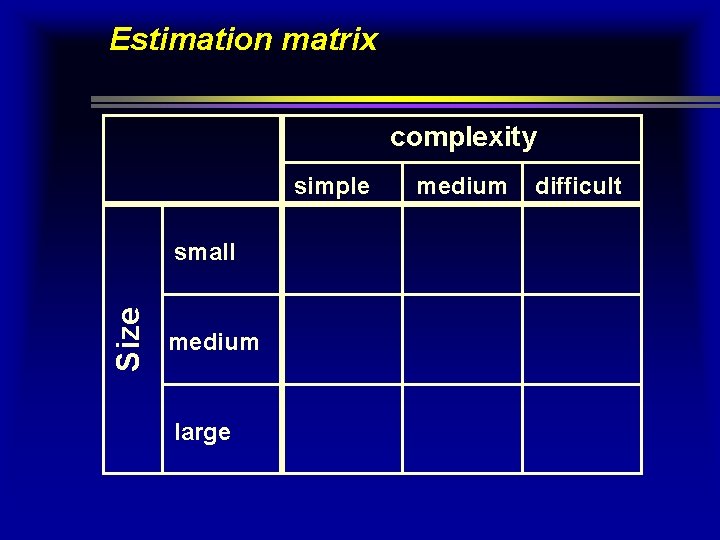 Estimation matrix

| | | complexity | | |
|---|---|---|---|---|
| | | simple | medium | difficult |
| Size | small | | | |
| | medium | | | |
| | large | | | |